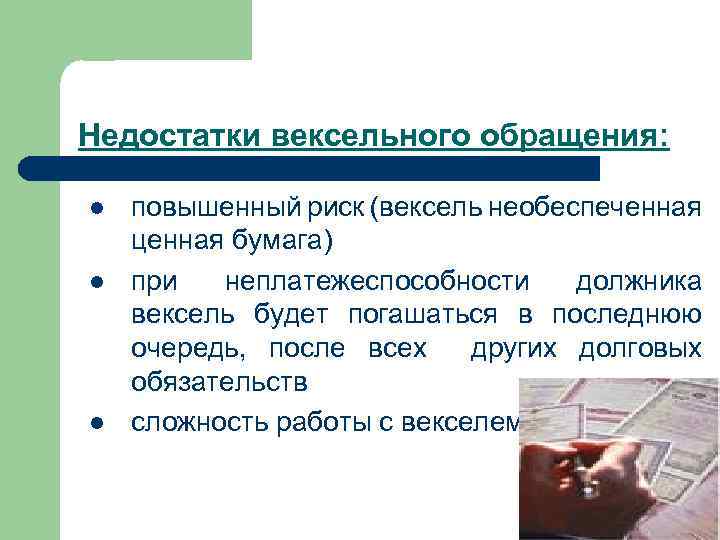 Недостатки вексельного обращения:

- повышенный риск (вексель необеспеченная ценная бумага)
- при неплатежеспособности должника вексель будет погашаться в последнюю очередь, после всех других долговых обязательств
- сложность работы с векселем